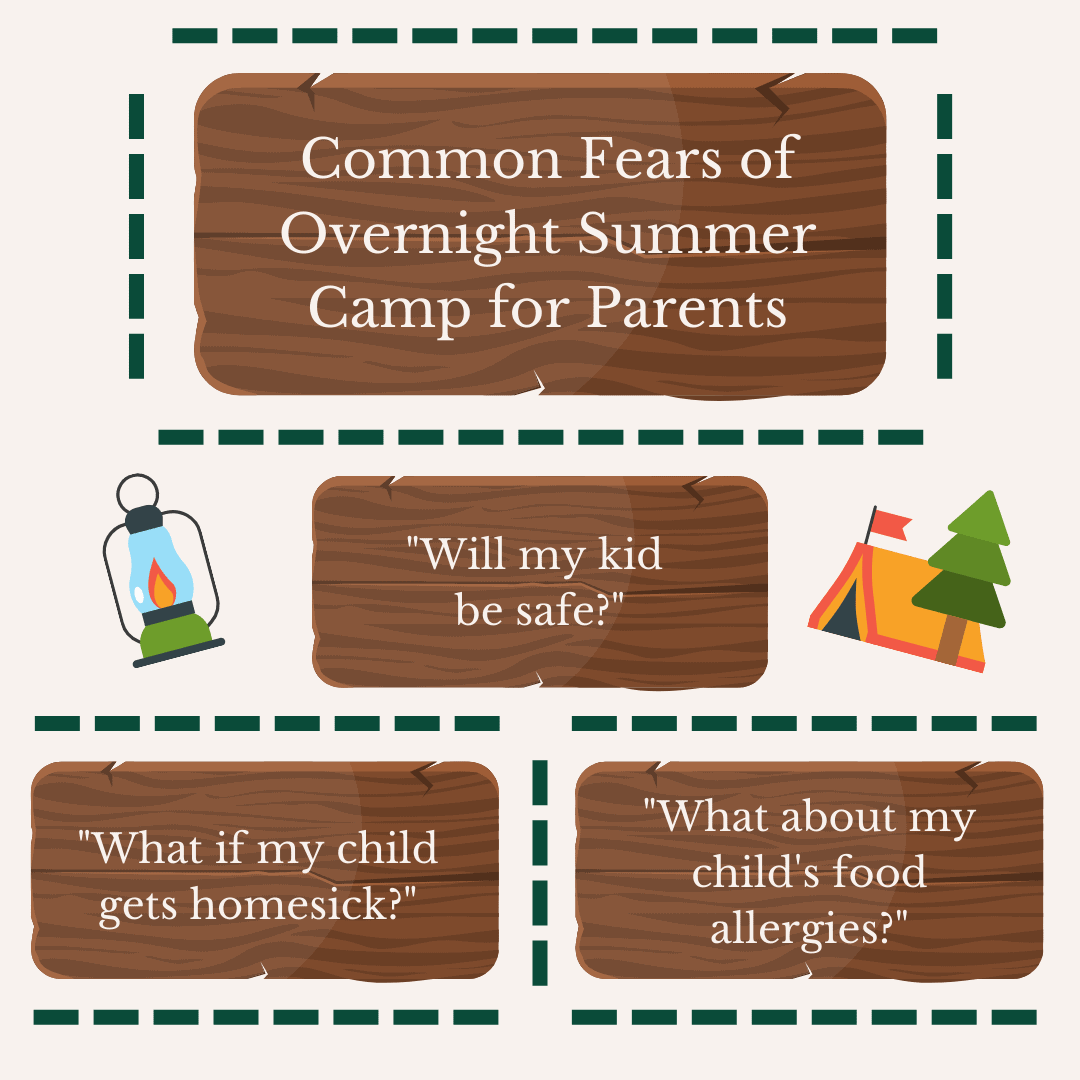 Common Fears of Overnight Summer Camp for Parents

"Will my kid be safe?"

"What if my child gets homesick?"

"What about my child's food allergies?"